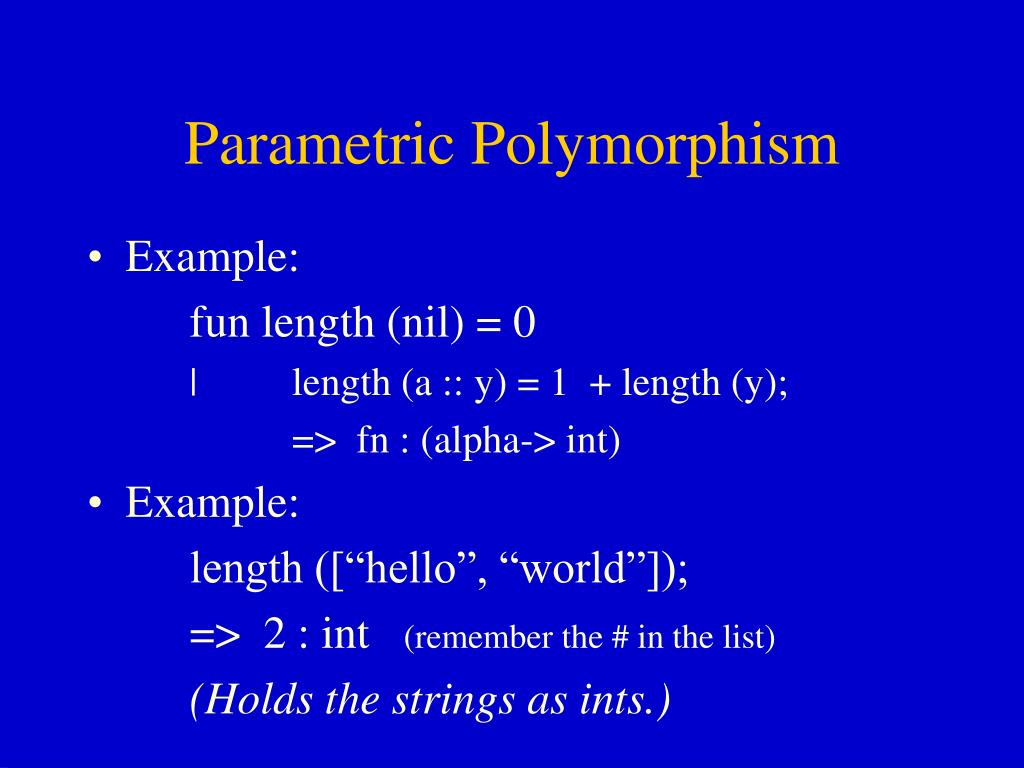 Parametric Polymorphism

• Example:

fun length (nil) = 0

| length (a :: y) = 1 + length (y);

=> fn : (alpha-> int)

• Example:

length ([“hello”, “world”]);

=> 2 : int (remember the # in the list)

(Holds the strings as ints.)